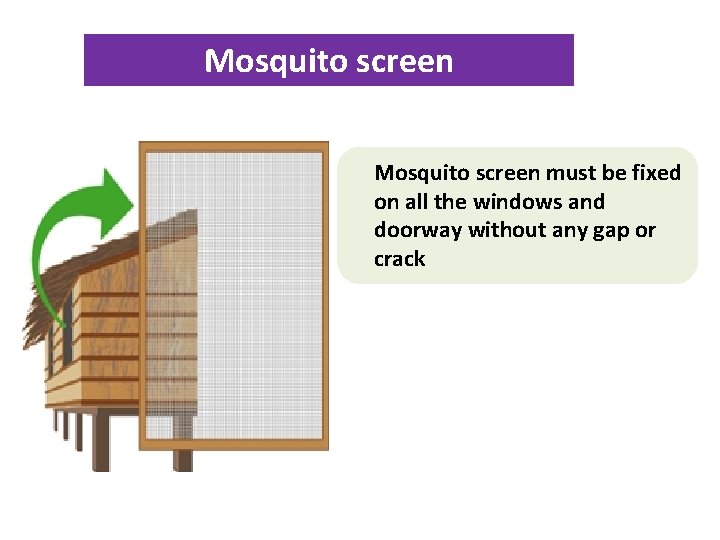 Mosquito screen

Mosquito screen must be fixed on all the windows and doorway without any gap or crack